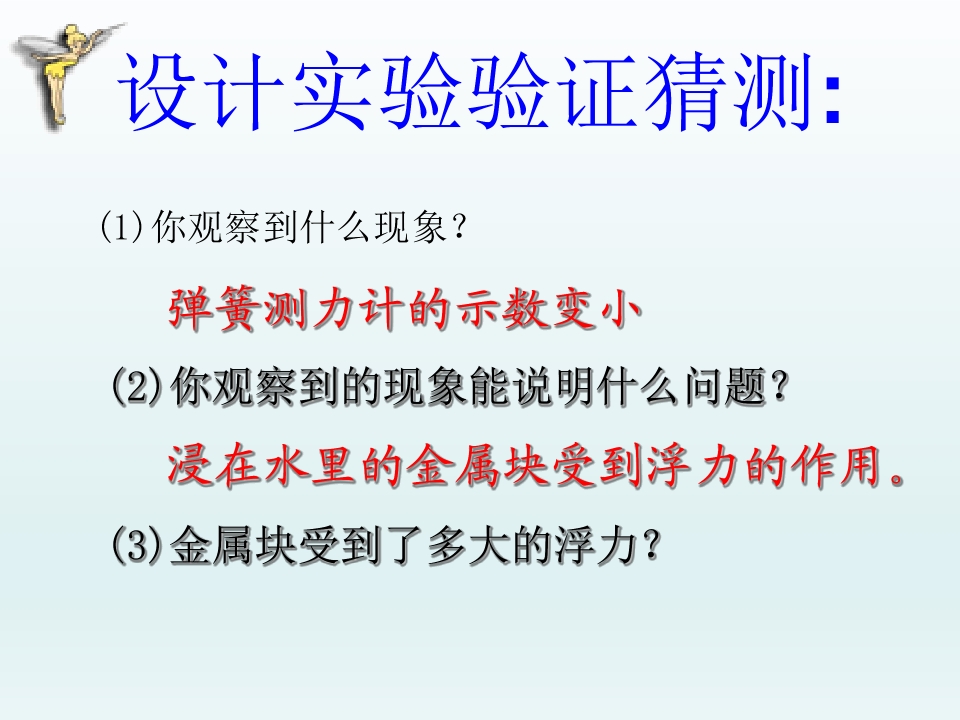 设计实验验证猜测:

(1)你观察到什么现象?

弹簧测力计的示数变小

(2)你观察到的现象能说明什么问题?

浸在水里的金属块受到浮力的作用。

(3)金属块受到了多大的浮力?